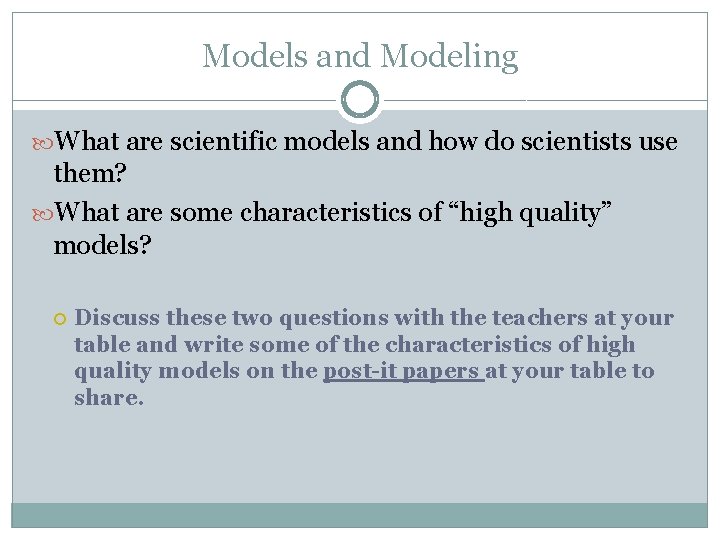 Models and Modeling

What are scientific models and how do scientists use them?

What are some characteristics of “high quality” models?

Discuss these two questions with the teachers at your table and write some of the characteristics of high quality models on the post-it papers at your table to share.